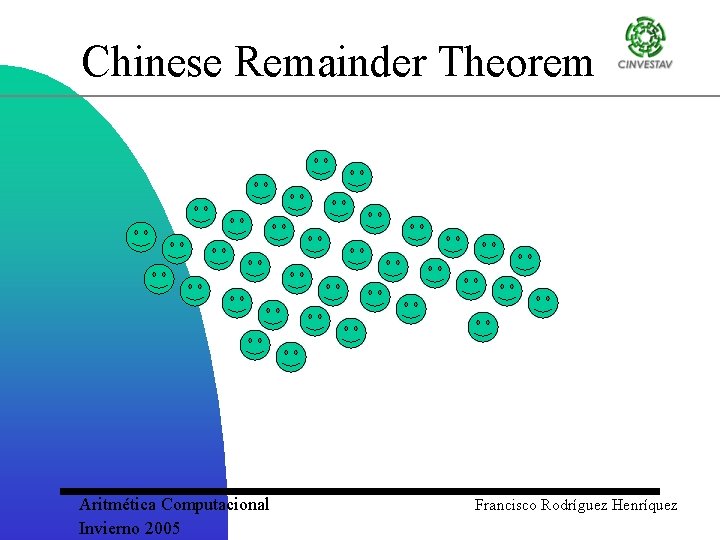 Chinese Remainder Theorem

CINVESTAV

Aritmética Computacional
Invierno 2005

Francisco Rodríguez Henríquez